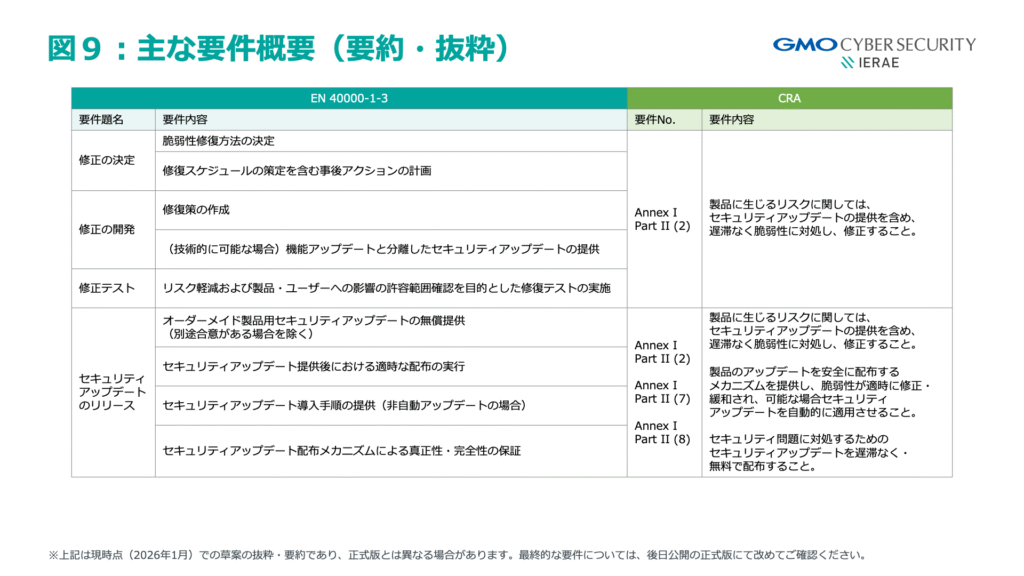 図９：主な要件概要（要約・抜粋）

GMO CYBER SECURITY IERAE

| EN 40000-1-3 | | CRA | |
|---|---|---|---|
| 要件題名 | 要件内容 | 要件No. | 要件内容 |
| 修正の決定 | 脆弱性修復方法の決定 | Annex I Part II (2) | 製品に生じるリスクに関しては、セキュリティアップデートの提供を含め、遅滞なく脆弱性に対処し、修正すること。 |
| | 修復スケジュールの策定を含む事後アクションの計画 | | |
| 修正の開発 | 修復策の作成 | | |
| | （技術的に可能な場合）機能アップデートと分離したセキュリティアップデートの提供 | | |
| 修正テスト | リスク軽減および製品・ユーザーへの影響の許容範囲確認を目的とした修復テストの実施 | | |
| セキュリティアップデートのリリース | オーダーメイド製品用セキュリティアップデートの無償提供（別途合意がある場合を除く） | Annex I Part II (2) Annex I Part II (7) Annex I Part II (8) | 製品に生じるリスクに関しては、セキュリティアップデートの提供を含め、遅滞なく脆弱性に対処し、修正すること。 製品のアップデートを安全に配布するメカニズムを提供し、脆弱性が適時に修正・緩和され、可能な場合セキュリティアップデートを自動的に適用させること。 セキュリティ問題に対処するためのセキュリティアップデートを遅滞なく・無料で配布すること。 |
| | セキュリティアップデート提供後における適時な配布の実行 | | |
| | セキュリティアップデート導入手順の提供（非自動アップデートの場合） | | |
| | セキュリティアップデート配布メカニズムによる真正性・完全性の保証 | | |

※上記は現時点（2026年1月）での草案の抜粋・要約であり、正式版とは異なる場合があります。最終的な要件については、後日公開の正式版にて改めてご確認ください。